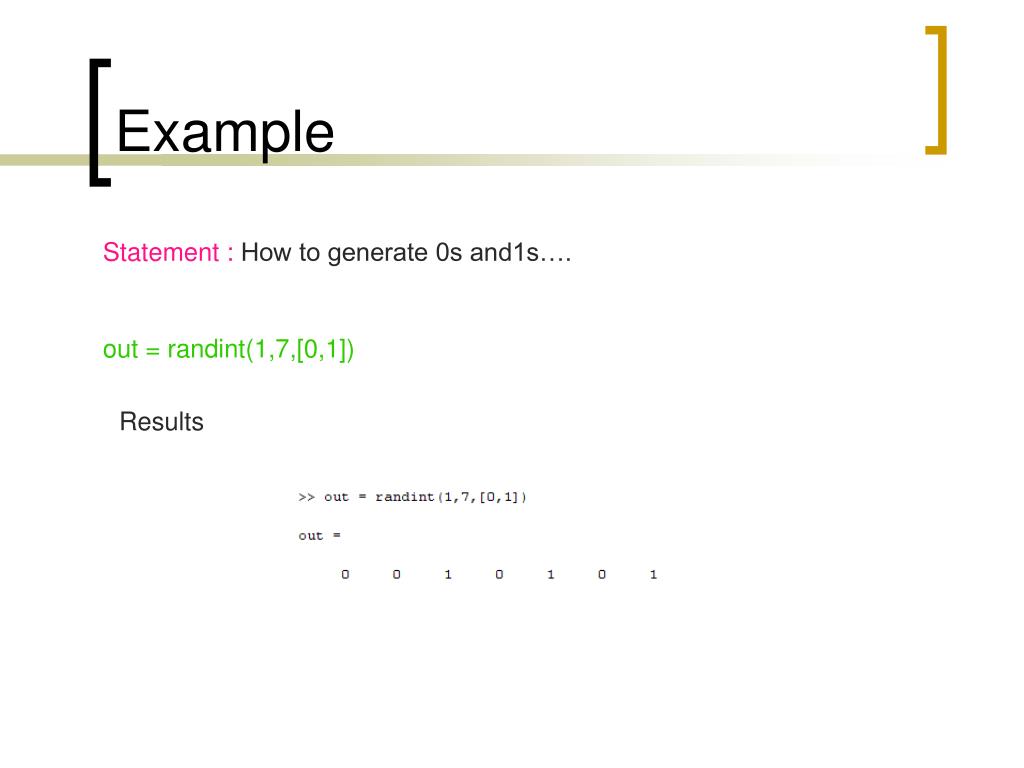 Example

Statement : How to generate 0s and1s….

out = randint(1,7,[0,1])

Results

>> out = randint(1,7,[0,1])

out =

0 0 1 0 1 0 1